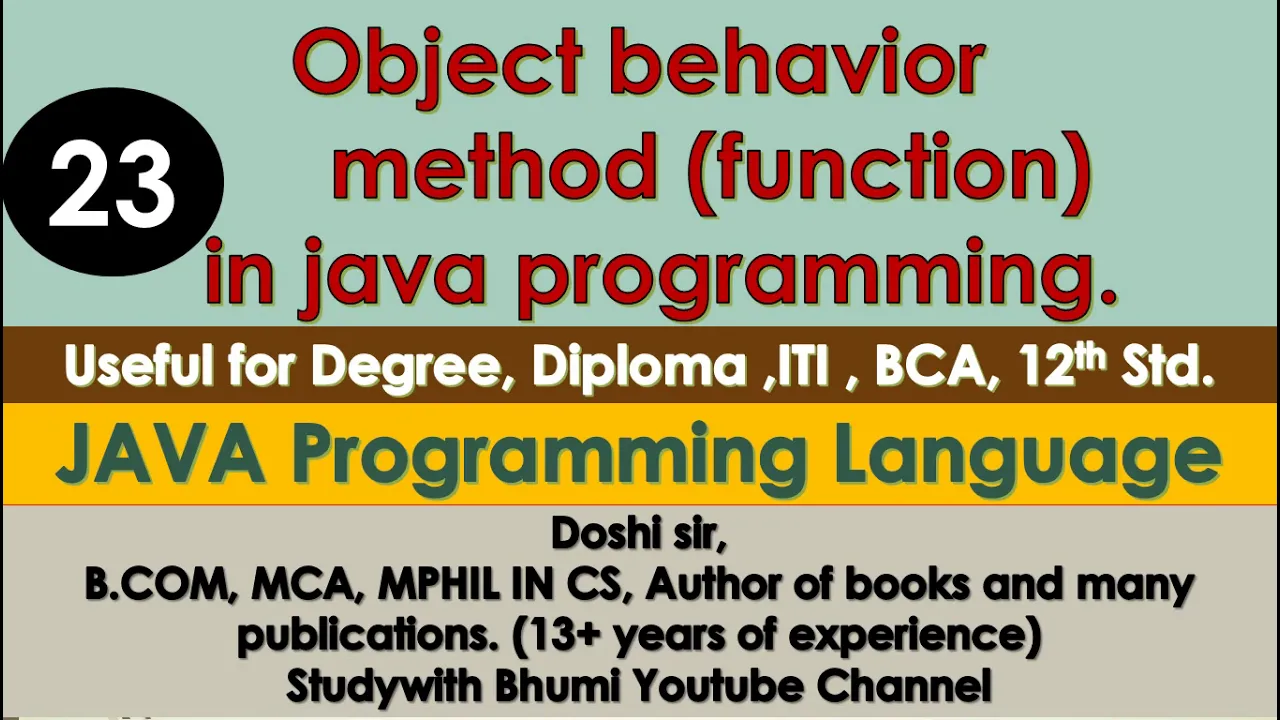 23

Object behavior method (function) in java programming.

Useful for Degree, Diploma ,ITI , BCA, 12$^{th}$ Std.

JAVA Programming Language

Doshi sir,
B.COM, MCA, MPHIL IN CS, Author of books and many publications. (13+ years of experience)
Studywith Bhumi Youtube Channel